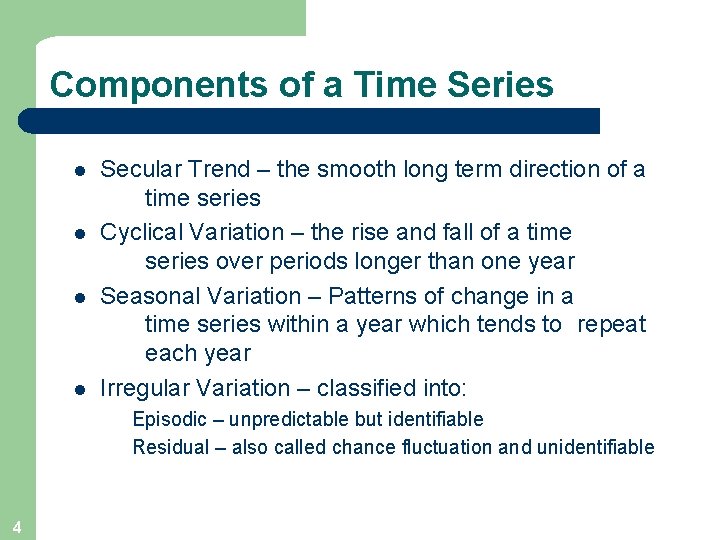 Components of a Time Series

- Secular Trend – the smooth long term direction of a time series
- Cyclical Variation – the rise and fall of a time series over periods longer than one year
- Seasonal Variation – Patterns of change in a time series within a year which tends to repeat each year
- Irregular Variation – classified into:

Episodic – unpredictable but identifiable

Residual – also called chance fluctuation and unidentifiable

4